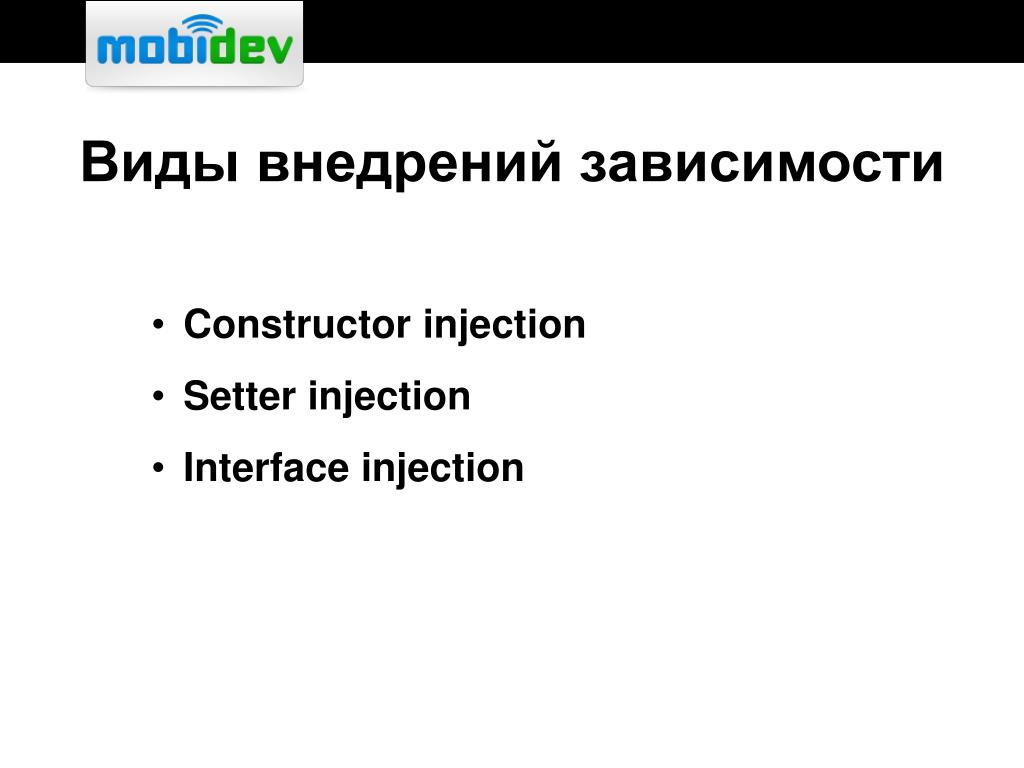 mobidev

Виды внедрений зависимости

• Constructor injection
• Setter injection
• Interface injection